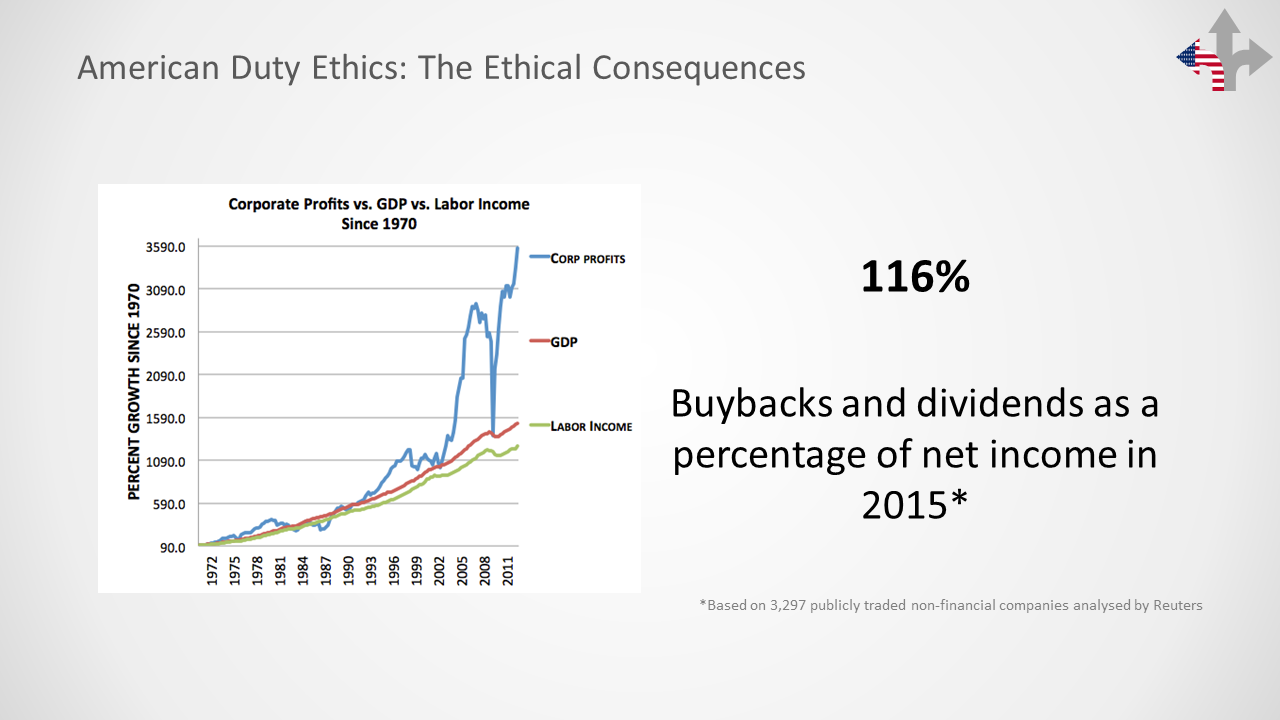 American Duty Ethics: The Ethical Consequences

Corporate Profits vs. GDP vs. Labor Income
Since 1970

PERCENT GROWTH SINCE 1970

3590.0
3090.0
2590.0
2090.0
1590.0
1090.0
590.0
90.0

1972 1975 1978 1981 1984 1987 1990 1993 1996 1999 2002 2005 2008 2011

CORP PROFITS
GDP
LABOR INCOME

116%

Buybacks and dividends as a percentage of net income in 2015*

*Based on 3,297 publicly traded non-financial companies analysed by Reuters